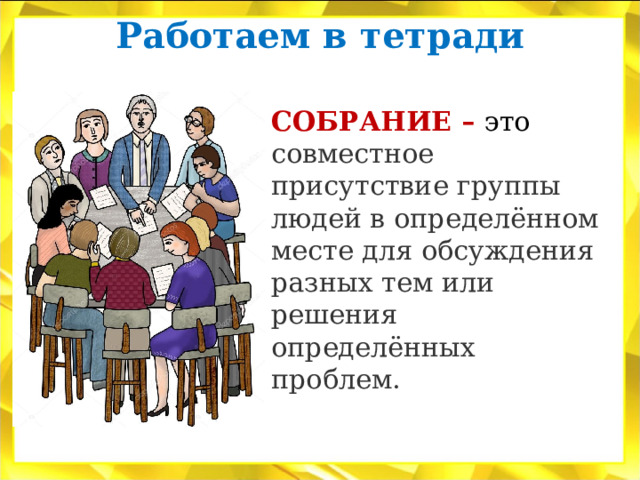 Работаем в тетради

СОБРАНИЕ – это совместное присутствие группы людей в определённом месте для обсуждения разных тем или решения определённых проблем.